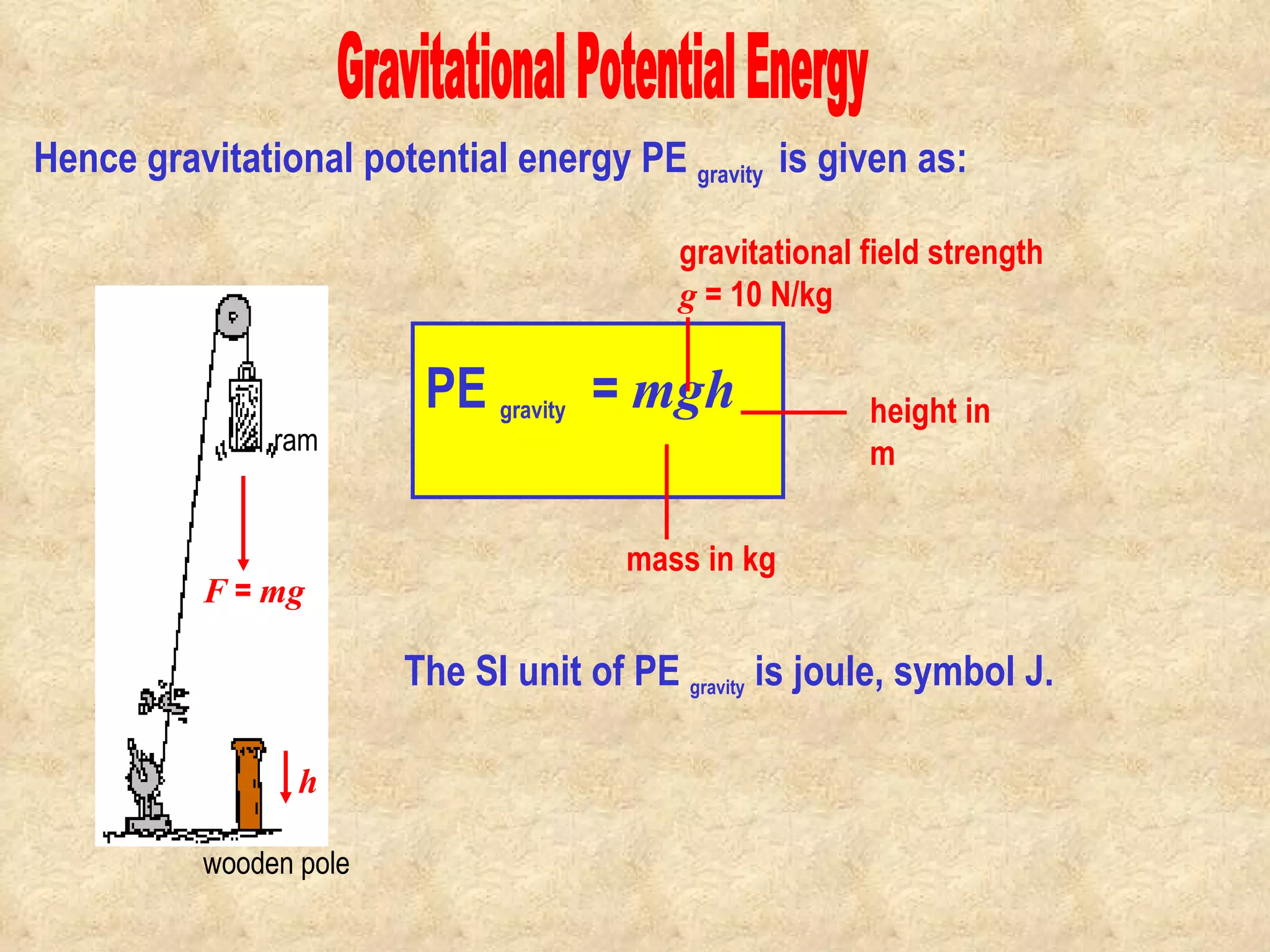 Gravitational Potential Energy

Hence gravitational potential energy $PE_{gravity}$ is given as:

gravitational field strength
$g$ = 10 N/kg

$PE_{gravity} = mgh$

height in m

mass in kg

ram

$F = mg$

$h$

wooden pole

The SI unit of $PE_{gravity}$ is joule, symbol J.